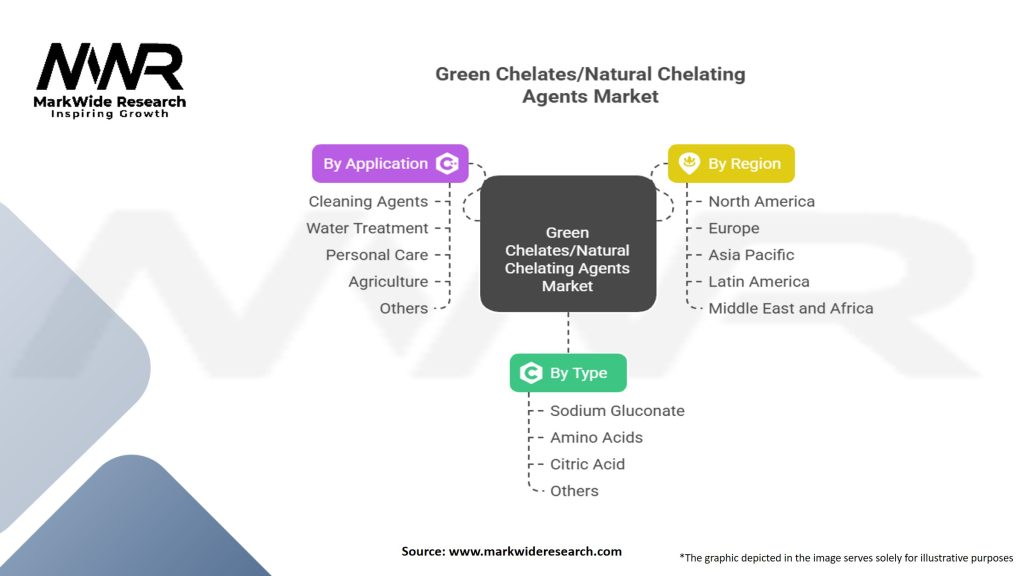 MWR
MarkWide Research
Inspiring Growth

Green Chelates/Natural Chelating Agents Market

By Application
Cleaning Agents
Water Treatment
Personal Care
Agriculture
Others

Green Chelates/Natural Chelating Agents Market

By Region
North America
Europe
Asia Pacific
Latin America
Middle East and Africa

By Type
Sodium Gluconate
Amino Acids
Citric Acid
Others

Source: www.markwideresearch.com

*The graphic depicted in the image serves solely for illustrative purposes